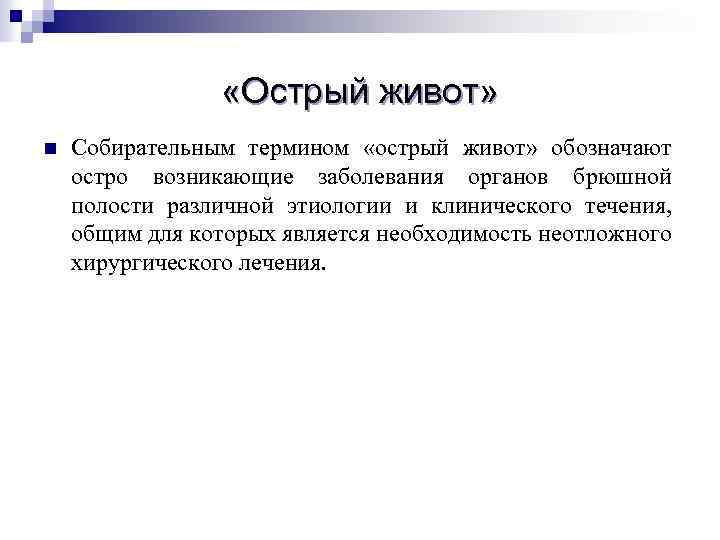 «Острый живот»

Собирательным термином «острый живот» обозначают остро возникающие заболевания органов брюшной полости различной этиологии и клинического течения, общим для которых является необходимость неотложного хирургического лечения.